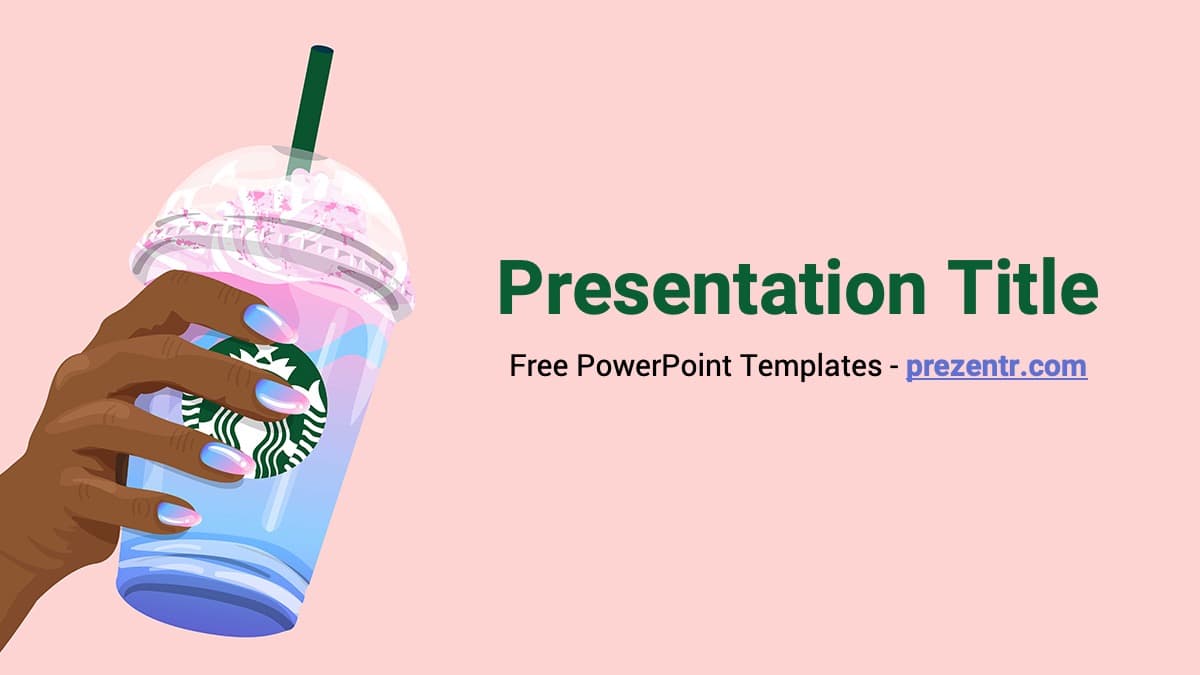 Presentation Title

Free PowerPoint Templates - prezentr.com